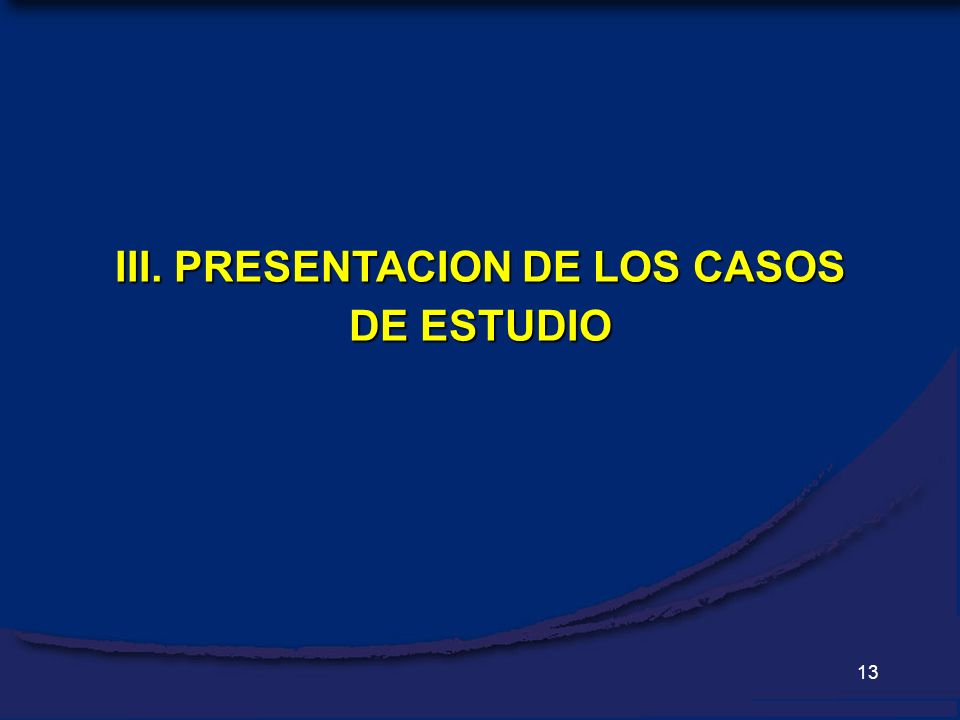 III. PRESENTACION DE LOS CASOS DE ESTUDIO

13